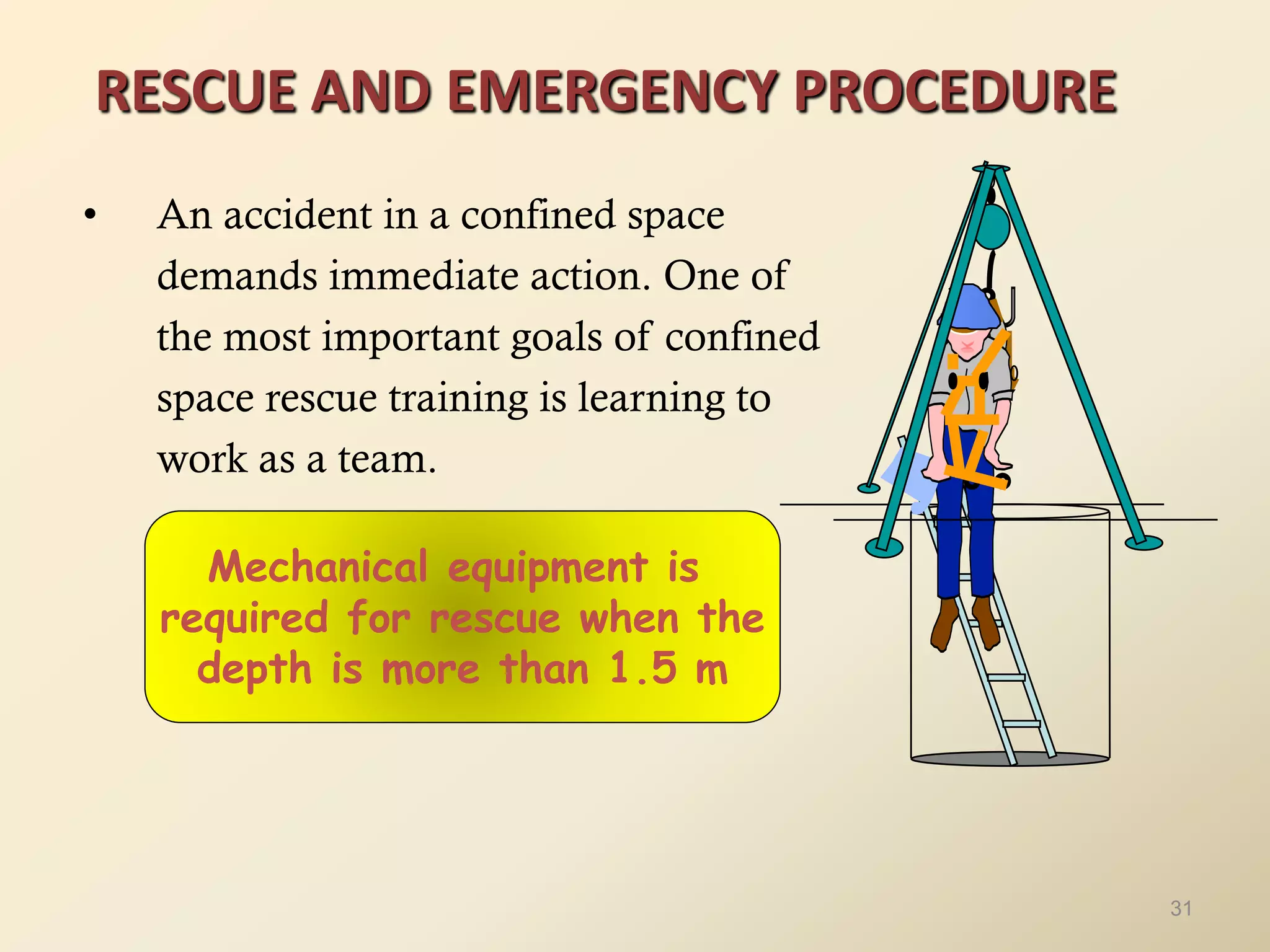 RESCUE AND EMERGENCY PROCEDURE

• An accident in a confined space demands immediate action. One of the most important goals of confined space rescue training is learning to work as a team.

Mechanical equipment is required for rescue when the depth is more than 1.5 m

31